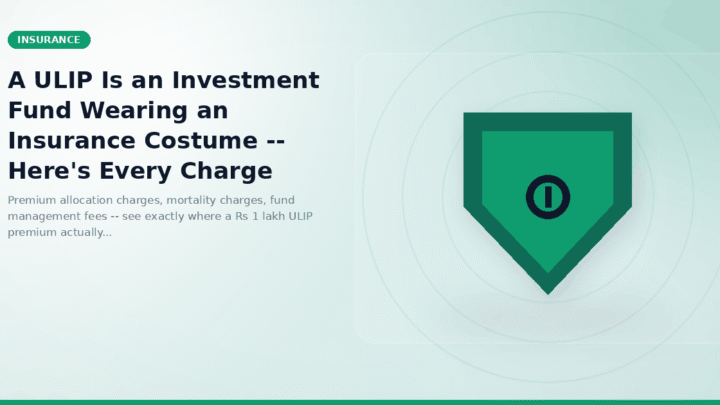 INSURANCE

A ULIP Is an Investment Fund Wearing an Insurance Costume -- Here's Every Charge

Premium allocation charges, mortality charges, fund management fees -- see exactly where a Rs 1 lakh ULIP premium actually...